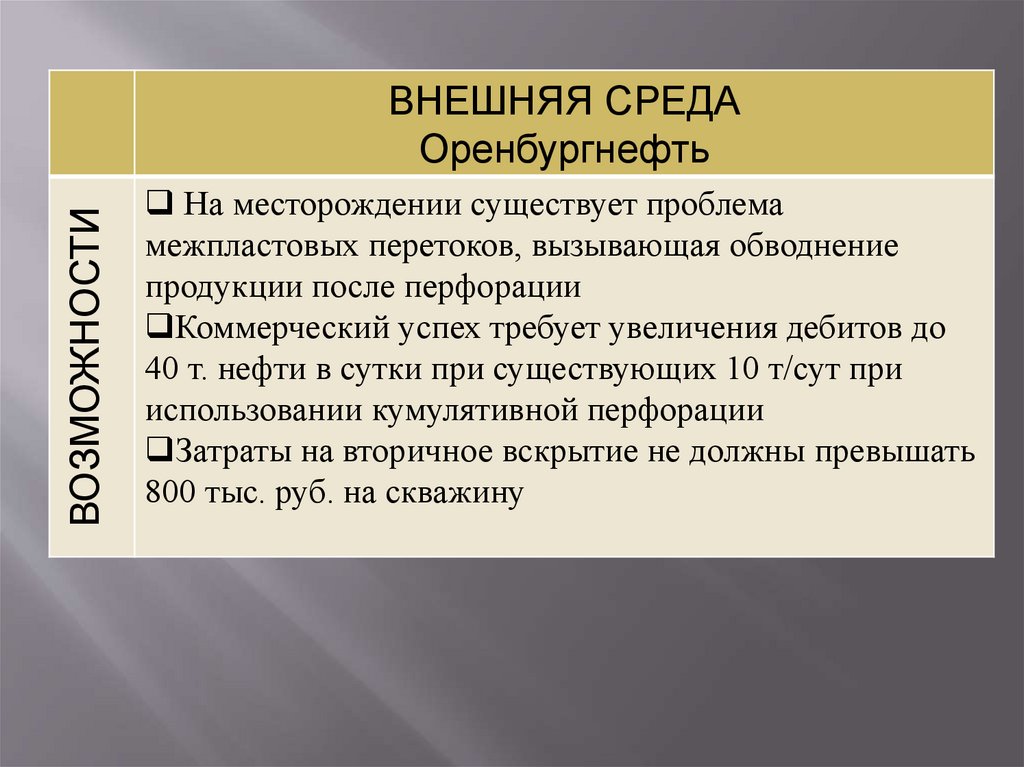 |  | ВНЕШНЯЯ СРЕДА Оренбургнефть |
|---|---|
| ВОЗМОЖНОСТИ | ❑ На месторождении существует проблема межпластовых перетоков, вызывающая обводнение продукции после перфорации ❑Коммерческий успех требует увеличения дебитов до 40 т. нефти в сутки при существующих 10 т/сут при использовании кумулятивной перфорации ❑Затраты на вторичное вскрытие не должны превышать 800 тыс. руб. на скважину |